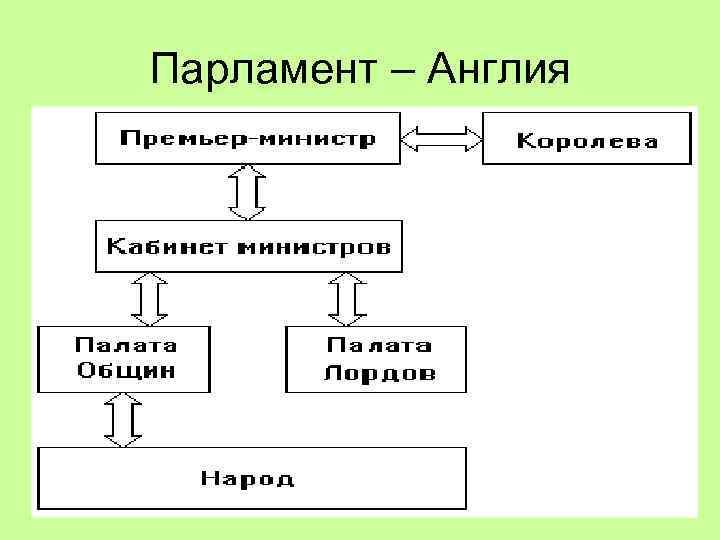 Парламент – Англия

Премьер-министр

Королева

Кабинет министров

Палата Общин

Палата Лордов

Народ